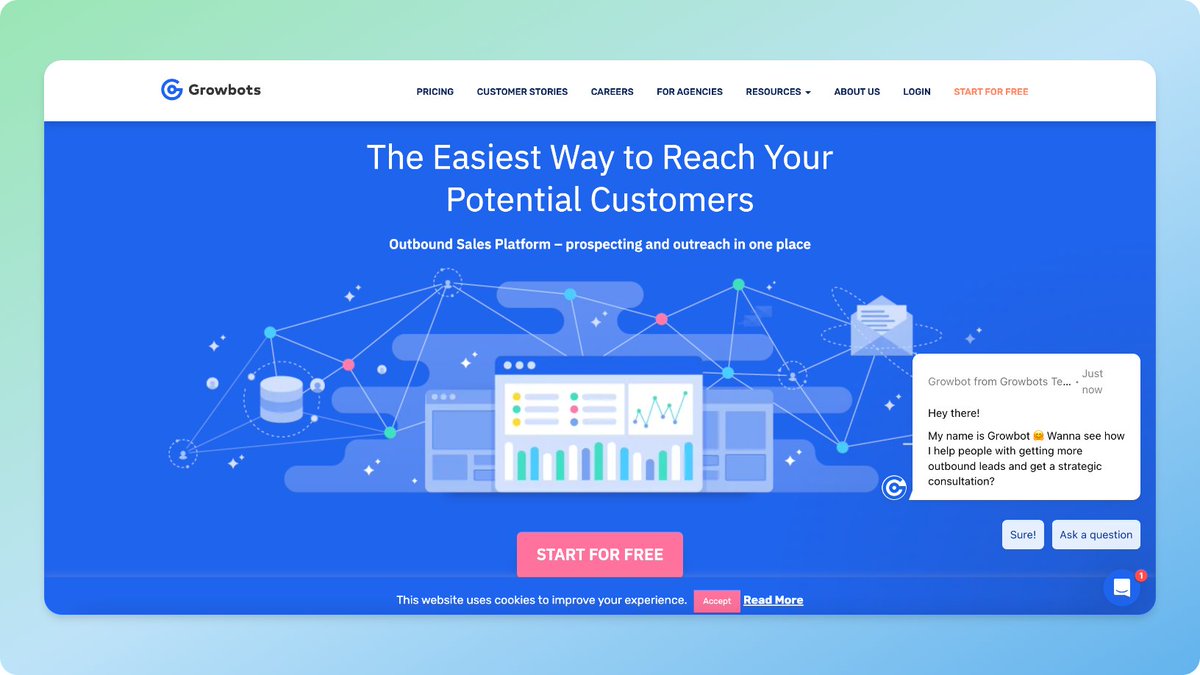 Growbots

PRICING CUSTOMER STORIES CAREERS FOR AGENCIES RESOURCES ABOUT US LOGIN START FOR FREE

The Easiest Way to Reach Your Potential Customers

Outbound Sales Platform – prospecting and outreach in one place

Growbot from Growbots Te... · Just now

Hey there!

My name is Growbot 🤗 Wanna see how I help people with getting more outbound leads and get a strategic consultation?

Sure! Ask a question

START FOR FREE

This website uses cookies to improve your experience. Accept Read More

1